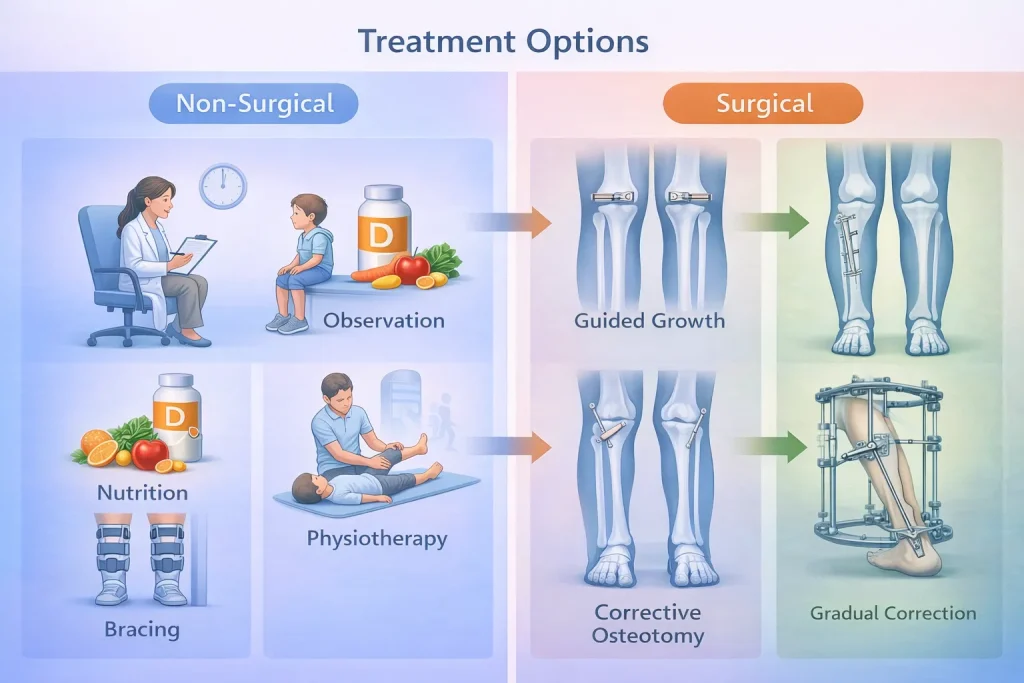 Treatment Options

Non-Surgical

D

Observation

D

Nutrition

Bracing

Physiotherapy

Surgical

Guided Growth

Corrective Osteotomy

Gradual Correction